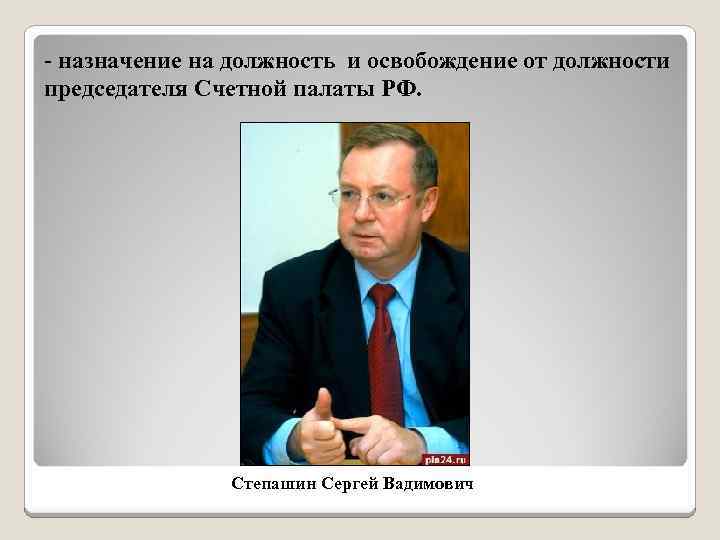 - назначение на должность и освобождение от должности председателя Счетной палаты РФ.

pln24.ru

Степашин Сергей Вадимович